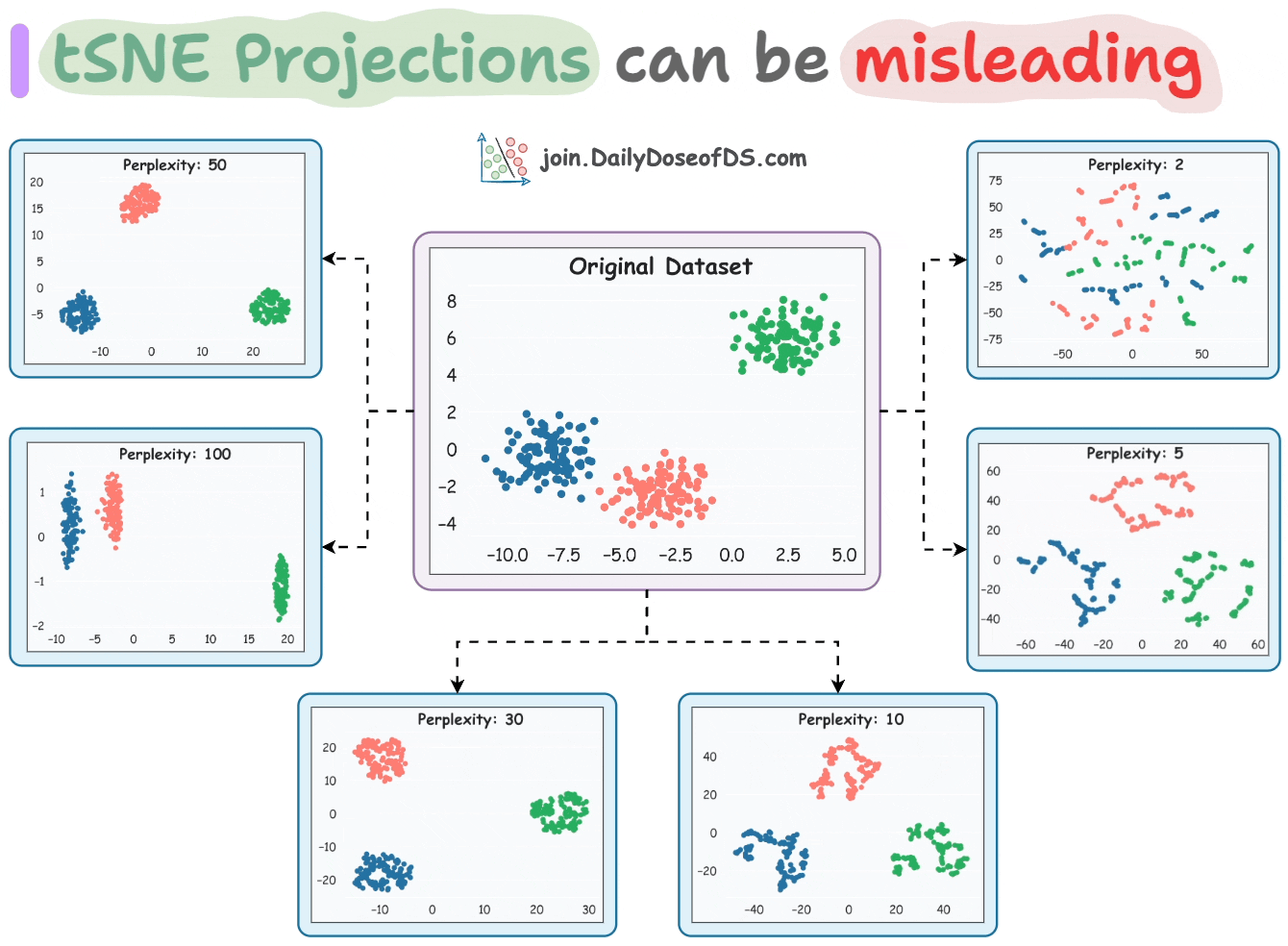 tSNE Projections can be misleading

join.DailyDoseofDS.com

Perplexity: 50

20
15
10
5
0
-5
-10 0 10 20

Perplexity: 100

1
0
-1
-2
-10 -5 0 5 10 15 20

Original Dataset

8
6
4
2
0
-2
-4
-10.0 -7.5 -5.0 -2.5 0.0 2.5 5.0

Perplexity: 2

75
50
25
0
-25
-50
-75
-50 0 50

Perplexity: 5

60
40
20
0
-20
-40
-60 -40 -20 0 20 40 60

Perplexity: 30

20
10
0
-10
-20
-10 0 10 20 30

Perplexity: 10

40
20
0
-20
-40 -20 0 20 40